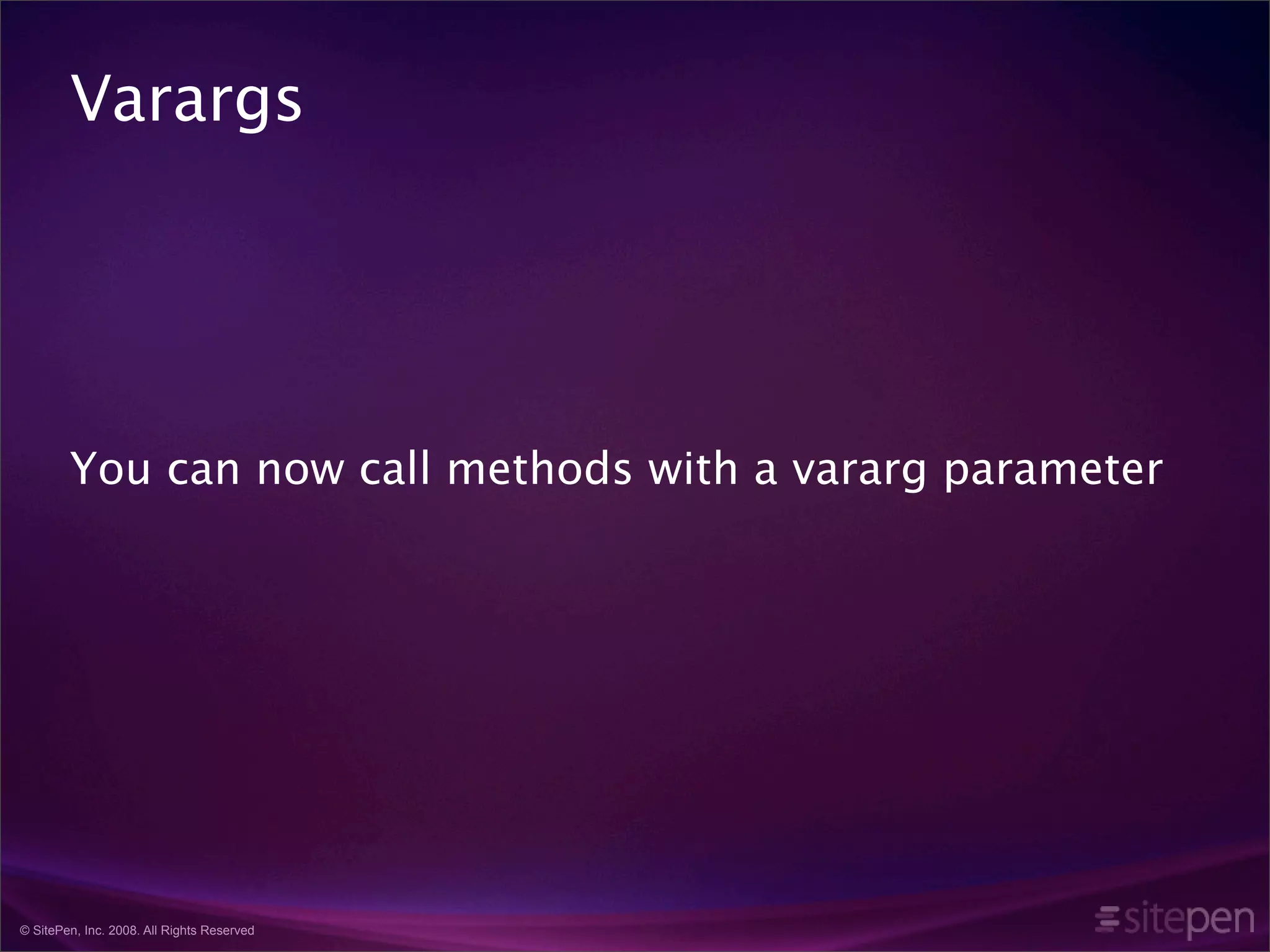 Varargs

You can now call methods with a vararg parameter

© SitePen, Inc. 2008. All Rights Reserved

sitepen